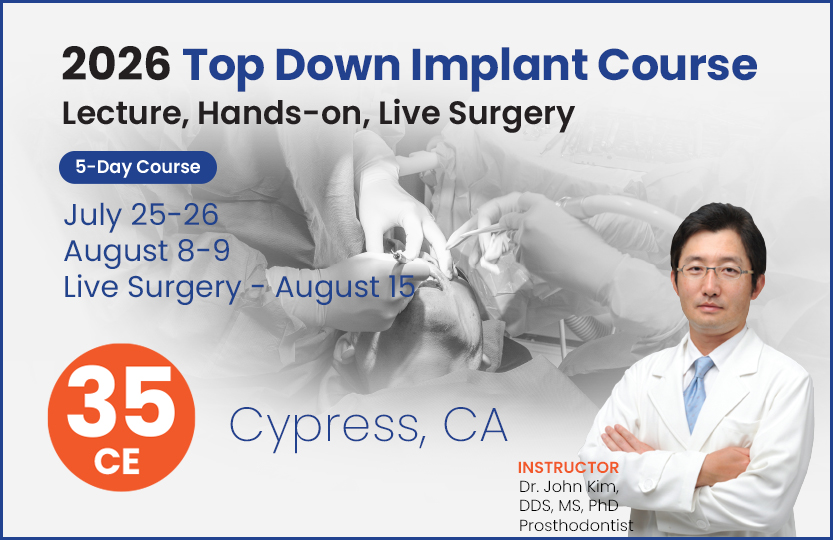 2026 Top Down Implant Course
Lecture, Hands-on, Live Surgery

5-Day Course

July 25-26
August 8-9
Live Surgery - August 15

35
CE

Cypress, CA

INSTRUCTOR
Dr. John Kim,
DDS, MS, PhD
Prosthodontist